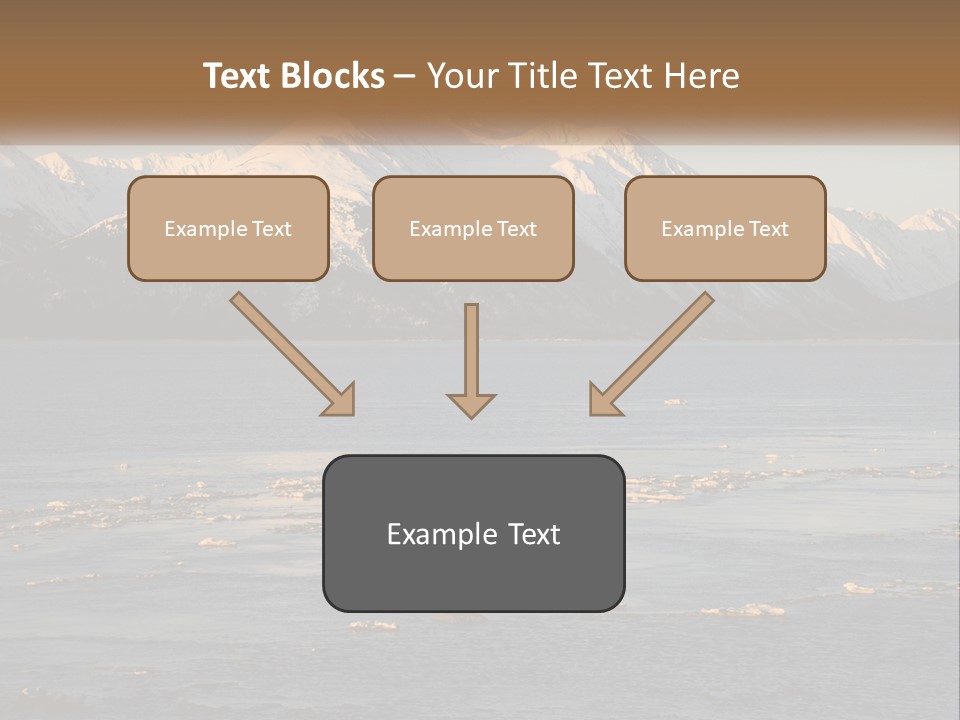 Text Blocks – Your Title Text Here

Example Text

Example Text

Example Text

Example Text